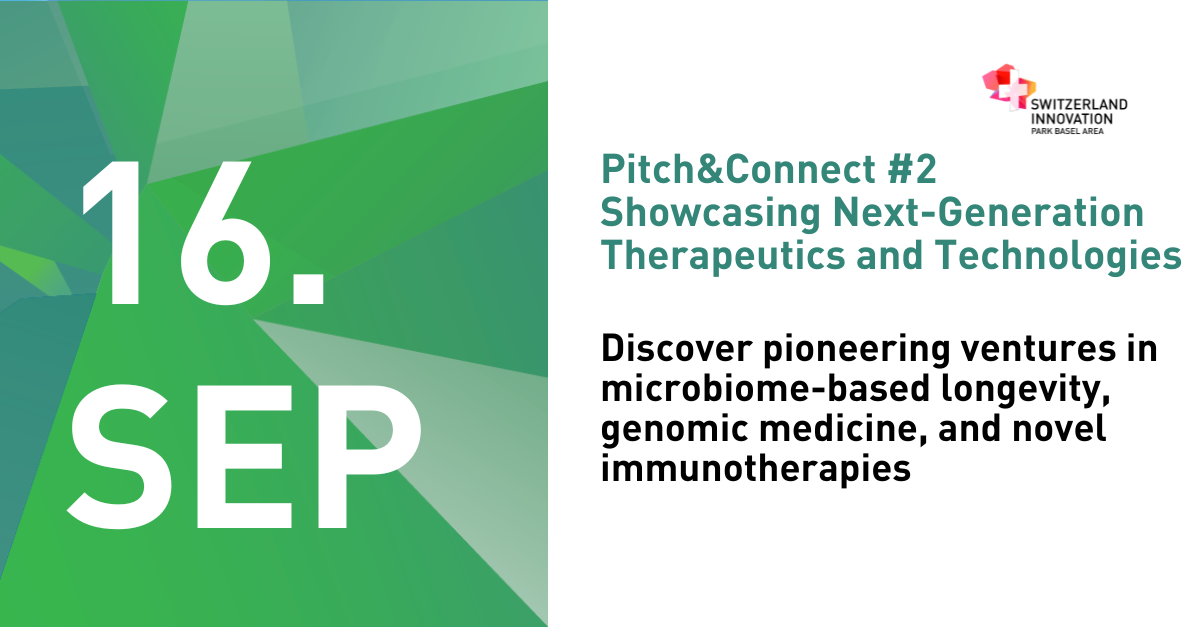 16.
SEP

SWITZERLAND
INNOVATION
PARK BASEL AREA

Pitch&Connect #2
Showcasing Next-Generation Therapeutics and Technologies

Discover pioneering ventures in microbiome-based longevity, genomic medicine, and novel immunotherapies